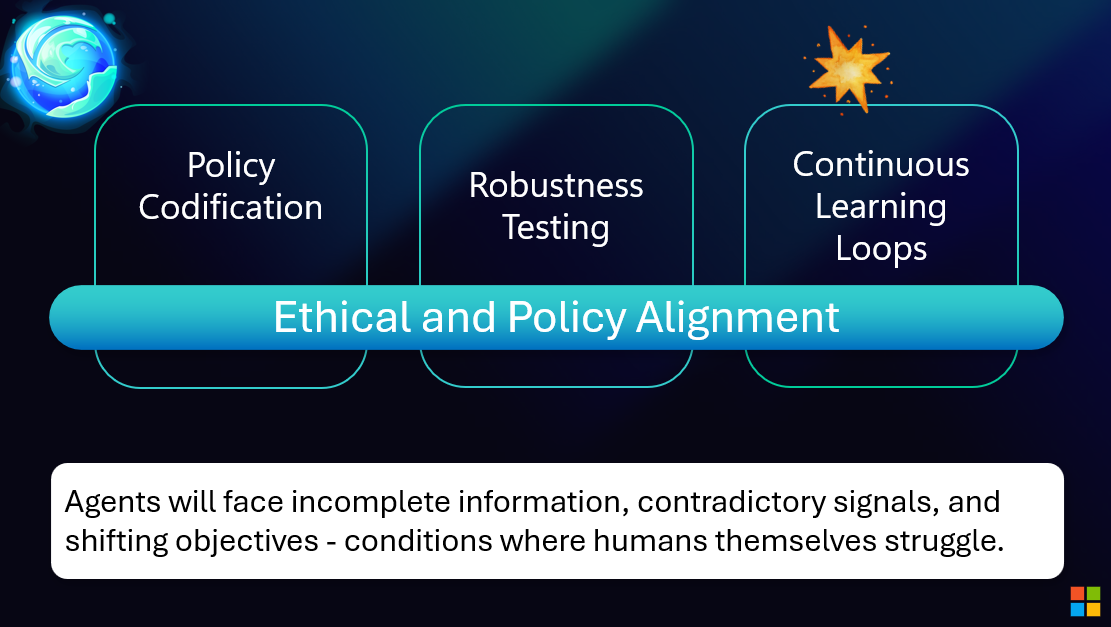 Policy Codification

Robustness Testing

Continuous Learning Loops

Ethical and Policy Alignment

Agents will face incomplete information, contradictory signals, and shifting objectives - conditions where humans themselves struggle.